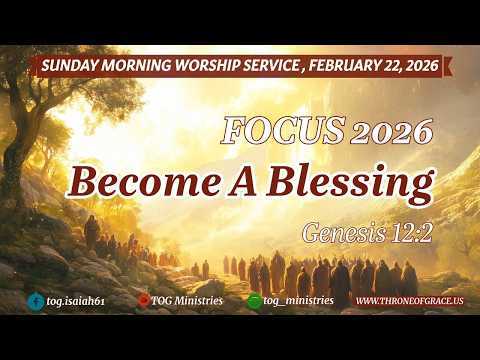 SUNDAY MORNING WORSHIP SERVICE , FEBRUARY 22, 2026

FOCUS 2026

Become A Blessing

Genesis 12:2

tog.isaiah61

TOG Ministries

tog_ministries

WWW.THRONEOFGRACE.US